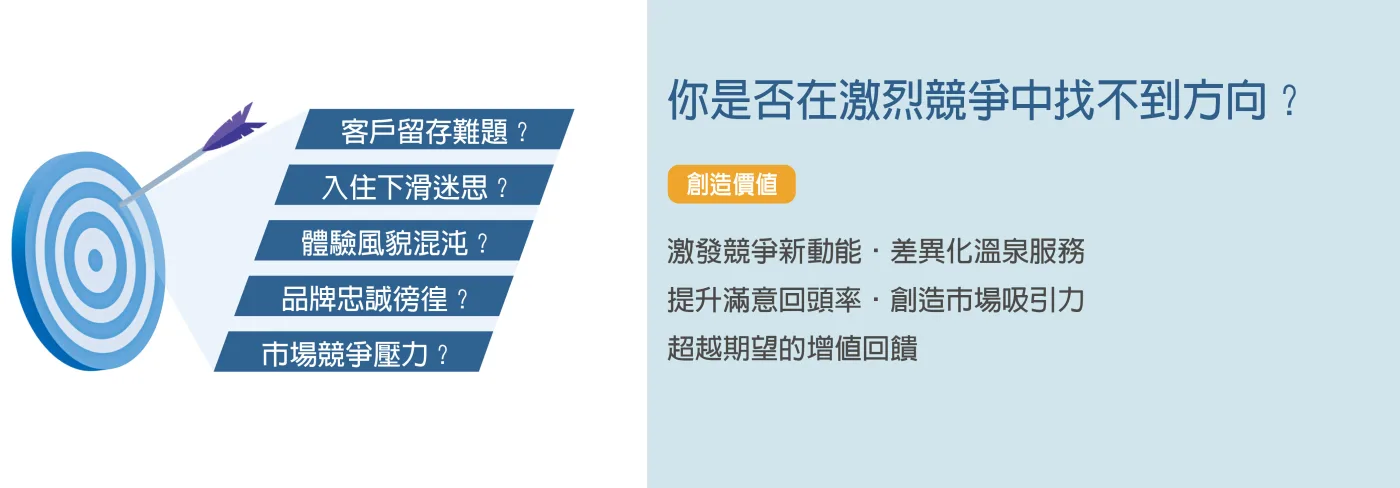 客戶留存難題？

入住下滑迷思？

體驗風貌混沌？

品牌忠誠徬徨？

市場競爭壓力？

你是否在激烈競爭中找不到方向？

創造價值

激發競爭新動能・差異化溫泉服務
提升滿意回頭率・創造市場吸引力
超越期望的增值回饋